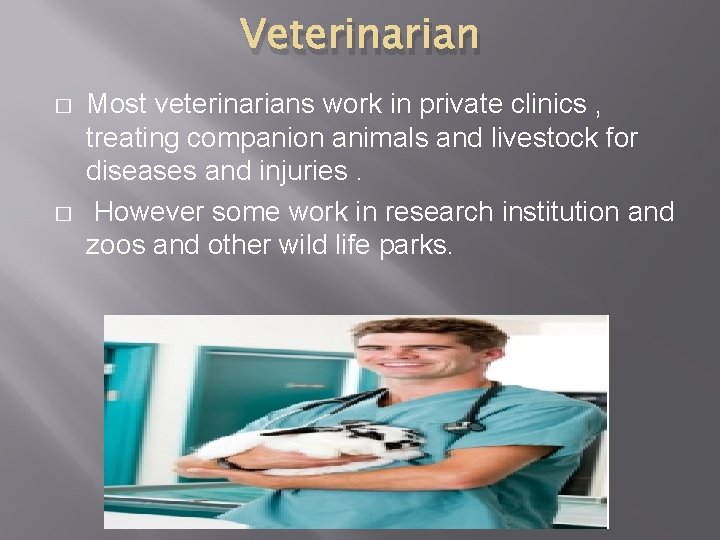 Veterinarian

□ Most veterinarians work in private clinics , treating companion animals and livestock for diseases and injuries .

□ However some work in research institution and zoos and other wild life parks.